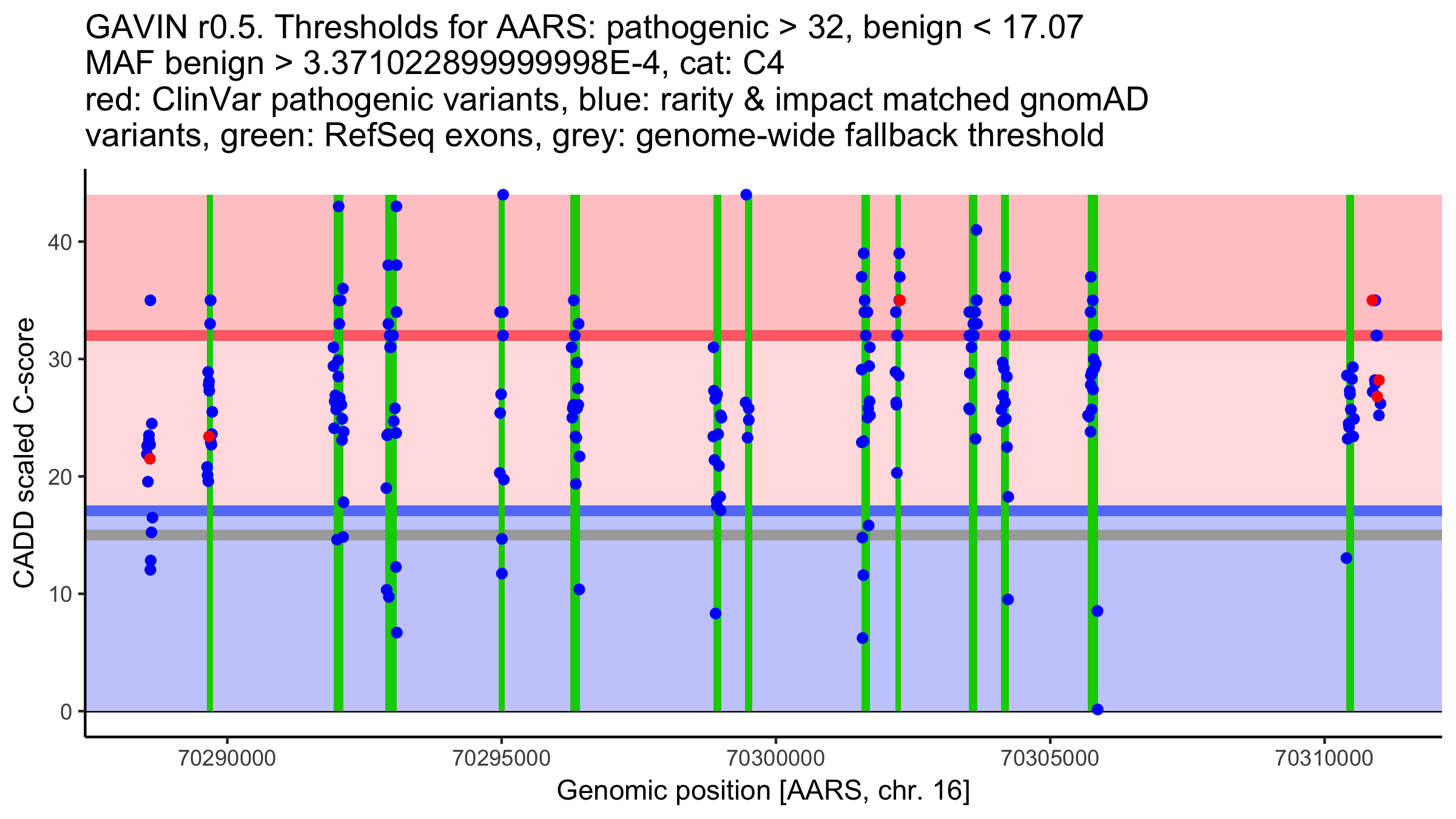 GAVIN r0.5. Thresholds for AARS: pathogenic > 32, benign < 17.07
MAF benign > 3.371022899999998E-4, cat: C4
red: ClinVar pathogenic variants, blue: rarity & impact matched gnomAD variants, green: RefSeq exons, grey: genome-wide fallback threshold

CADD scaled C-score

40
30
20
10
0

70290000
70295000
70300000
70305000
70310000

Genomic position [AARS, chr. 16]